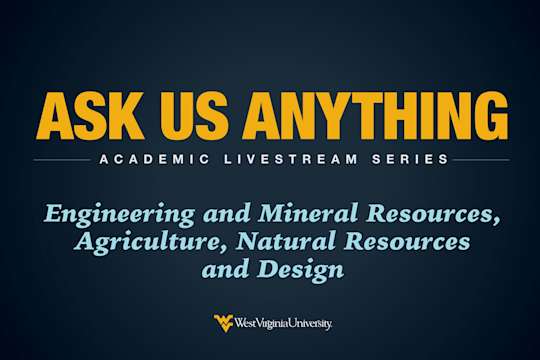 ASK US ANYTHING

ACADEMIC LIVESTREAM SERIES

Engineering and Mineral Resources, Agriculture, Natural Resources and Design

West Virginia University.